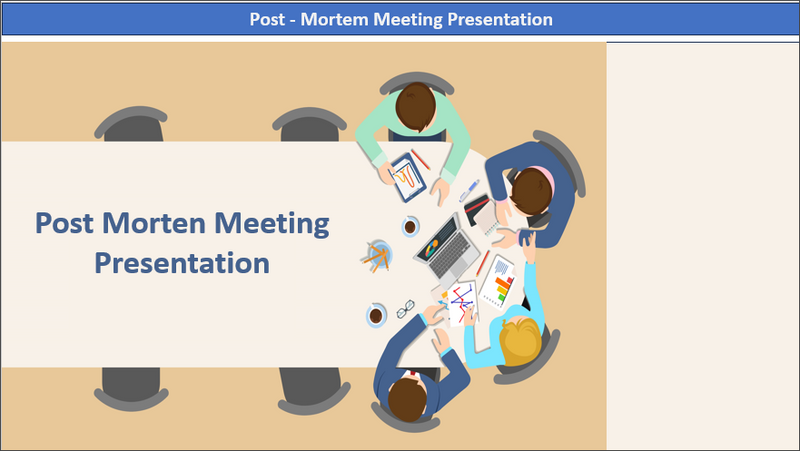 Post - Mortem Meeting Presentation

Post Morten Meeting Presentation